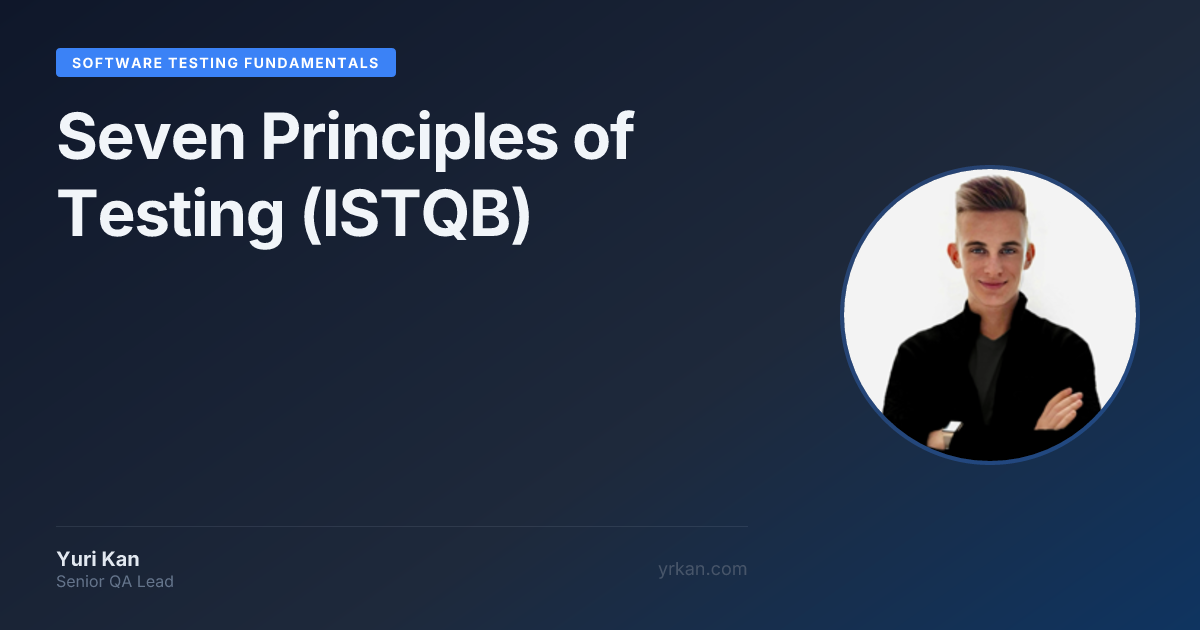 SOFTWARE TESTING FUNDAMENTALS

Seven Principles of Testing (ISTQB)

Yuri Kan
Senior QA Lead

yrkan.com